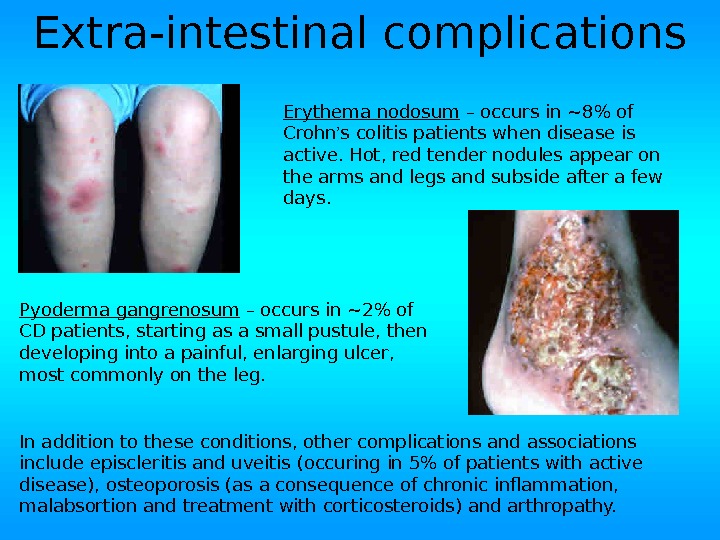 Extra-intestinal complications

Erythema nodosum – occurs in ~8% of Crohn's colitis patients when disease is active. Hot, red tender nodules appear on the arms and legs and subside after a few days.

Pyoderma gangrenosum – occurs in ~2% of CD patients, starting as a small pustule, then developing into a painful, enlarging ulcer, most commonly on the leg.

In addition to these conditions, other complications and associations include episcleritis and uveitis (occuring in 5% of patients with active disease), osteoporosis (as a consequence of chronic inflammation, malabsortion and treatment with corticosteroids) and arthropathy.